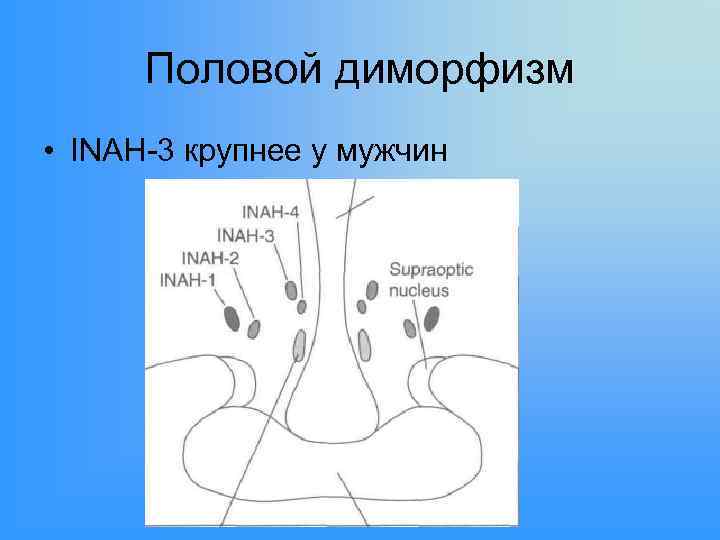 Половой диморфизм

• INAH-3 крупнее у мужчин

INAH-4
INAH-3
INAH-2
INAH-1
Supraoptic nucleus